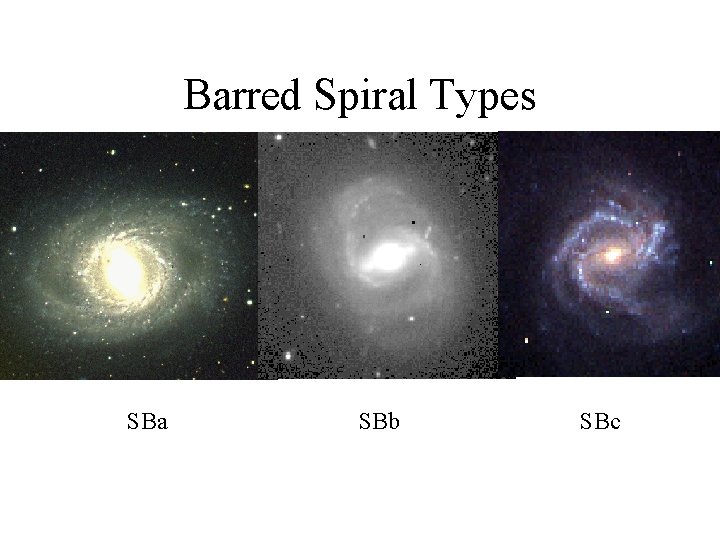 Barred Spiral Types

SBa

SBb

SBc